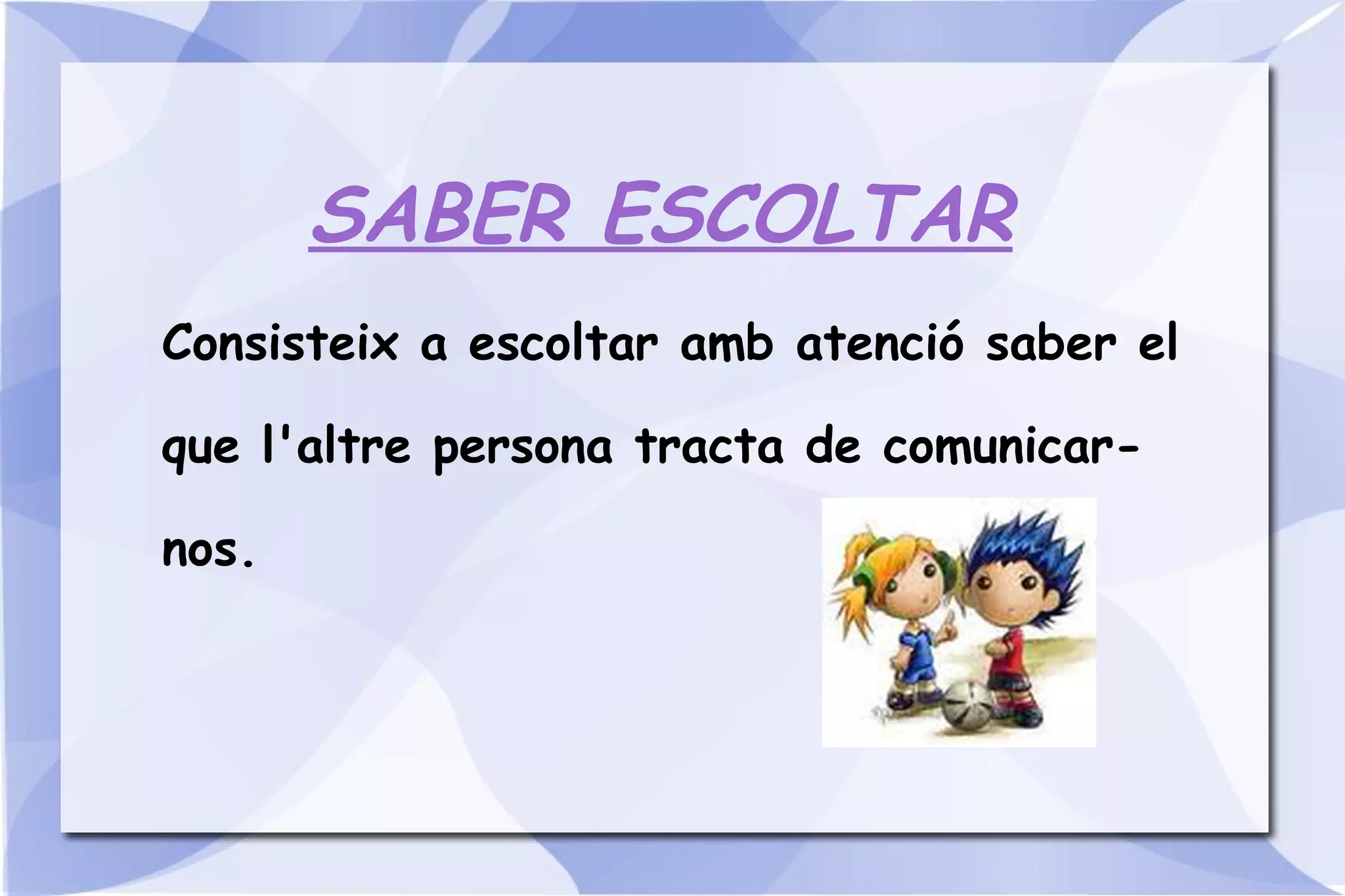 SABER ESCOLTAR

Consisteix a escoltar amb atenció saber el que l'altre persona tracta de comunicar-nos.